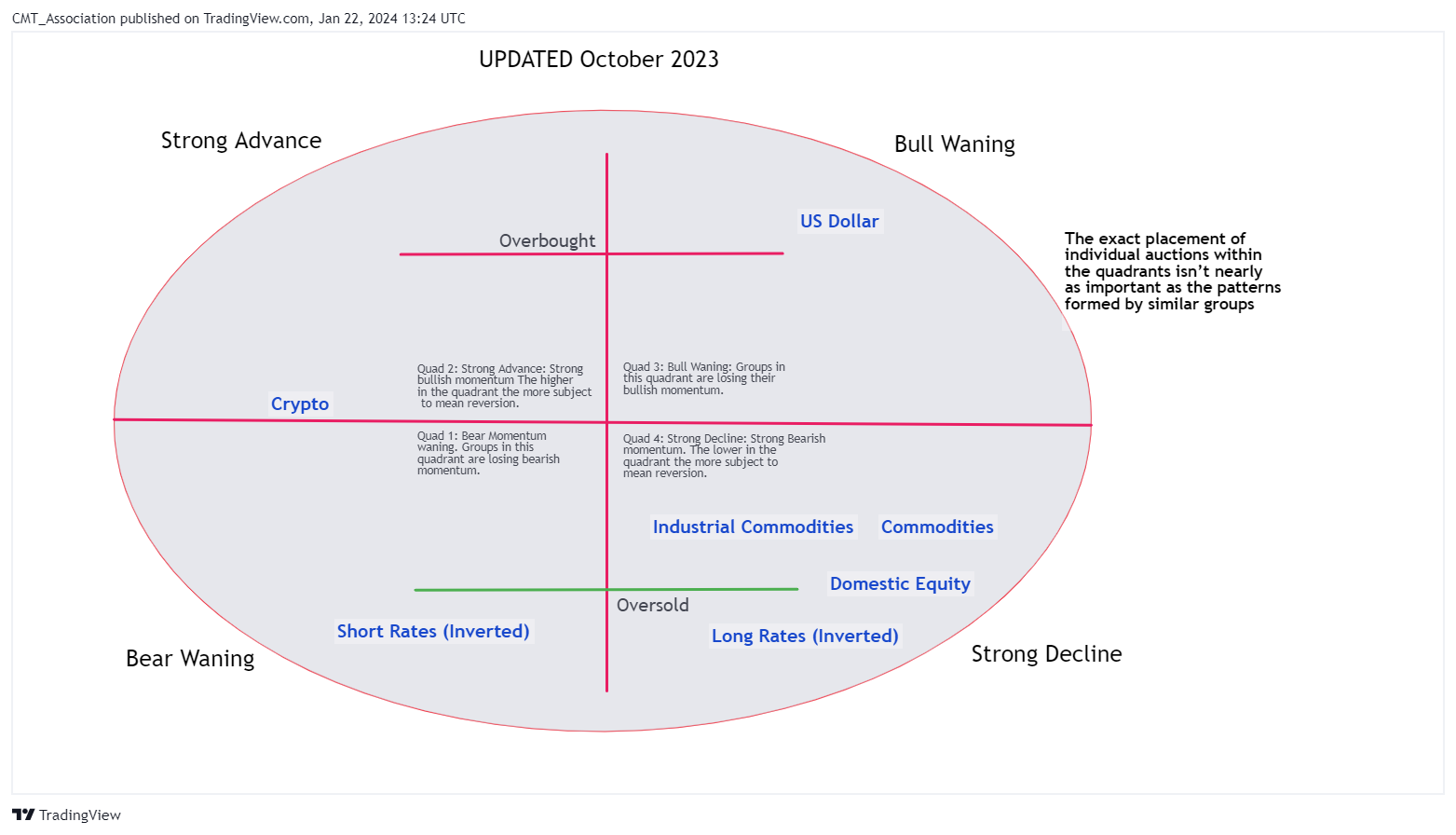 CMT_Association published on TradingView.com, Jan 22, 2024 13:24 UTC

UPDATED October 2023

Strong Advance

Bull Waning

US Dollar

Overbought

The exact placement of individual auctions within the quadrants isn't nearly as important as the patterns formed by similar groups

Quad 2: Strong Advance: Strong bullish momentum The higher in the quadrant the more subject to mean reversion.

Quad 3: Bull Waning: Groups in this quadrant are losing their bullish momentum.

Crypto

Quad 1: Bear Momentum waning. Groups in this quadrant are losing bearish momentum.

Quad 4: Strong Decline: Strong Bearish momentum. The lower in the quadrant the more subject to mean reversion.

Industrial Commodities

Commodities

Domestic Equity

Oversold

Short Rates (Inverted)

Long Rates (Inverted)

Bear Waning

Strong Decline

TradingView